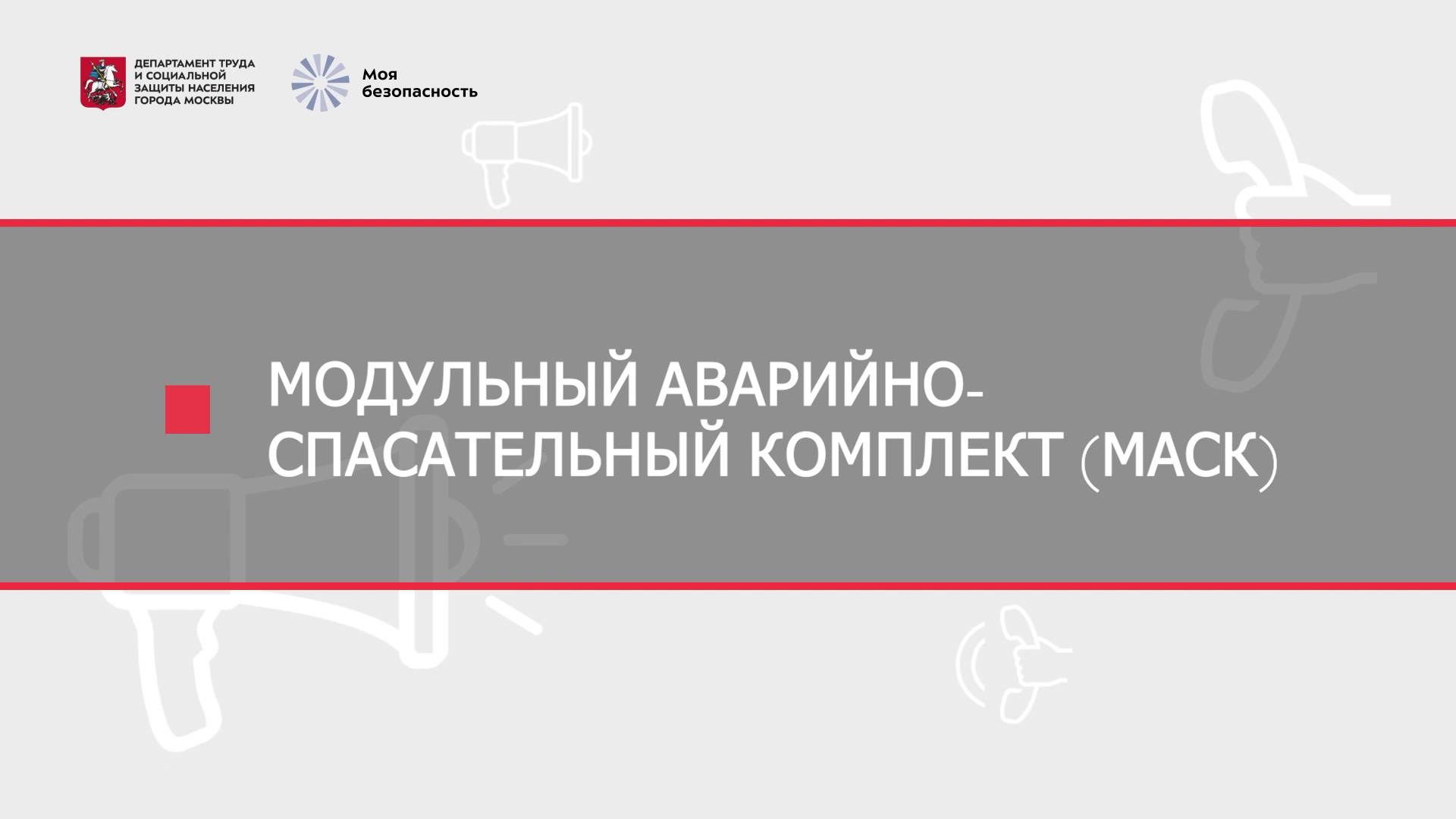 ДЕПАРТАМЕНТ ТРУДА И СОЦИАЛЬНОЙ ЗАЩИТЫ НАСЕЛЕНИЯ ГОРОДА МОСКВЫ

Моя безопасность

МОДУЛЬНЫЙ АВАРИЙНО-СПАСАТЕЛЬНЫЙ КОМПЛЕКТ (МАСК)